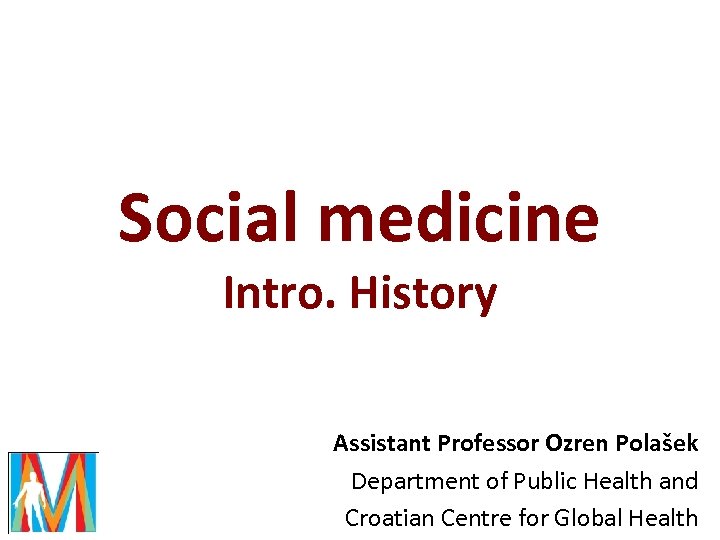 Social medicine
Intro. History

Assistant Professor Ozren Polašek
Department of Public Health and
Croatian Centre for Global Health